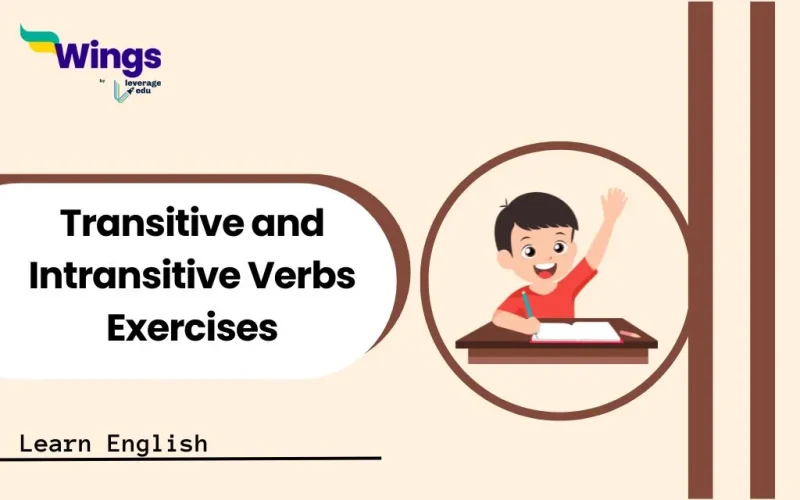 Wings
by leverage edu

Transitive and Intransitive Verbs Exercises

Learn English